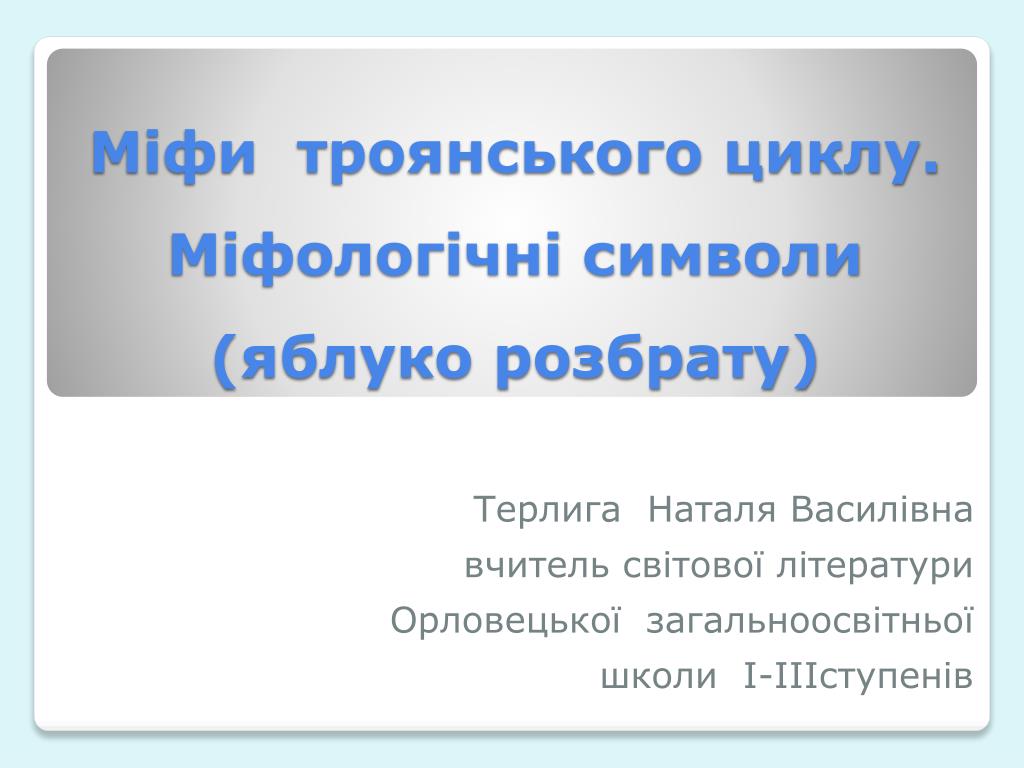 Міфи троянського циклу. Міфологічні символи (яблуко розбрату)

Терлига Наталя Василівна
вчитель світової літератури
Орловецької загальноосвітньої
школи І-ІІІступенів